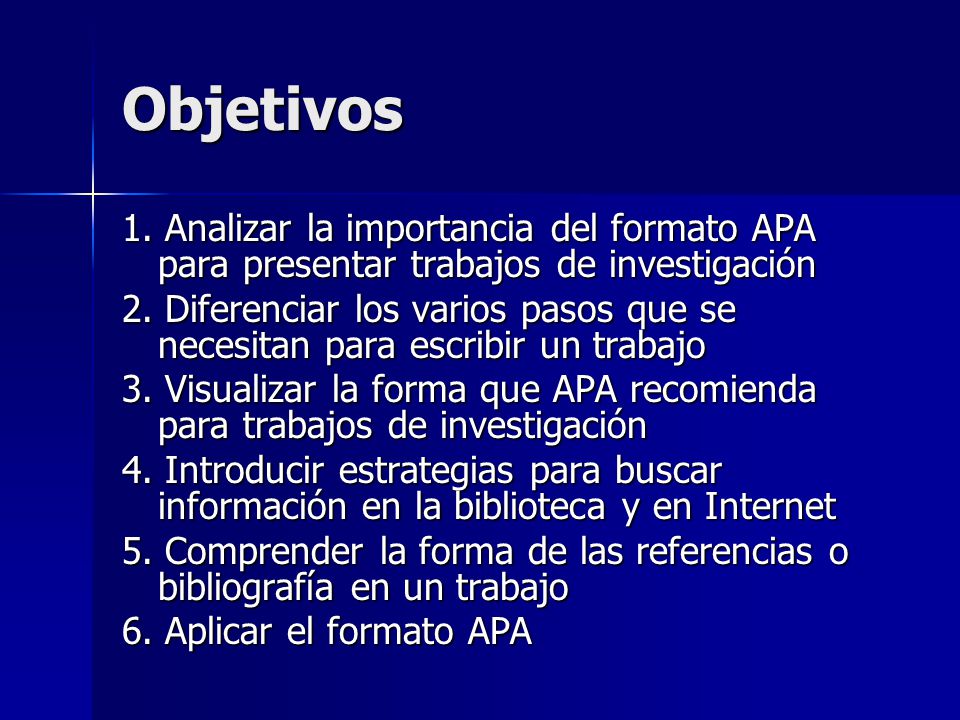 Objetivos

1. Analizar la importancia del formato APA para presentar trabajos de investigación
2. Diferenciar los varios pasos que se necesitan para escribir un trabajo
3. Visualizar la forma que APA recomienda para trabajos de investigación
4. Introducir estrategias para buscar información en la biblioteca y en Internet
5. Comprender la forma de las referencias o bibliografía en un trabajo
6. Aplicar el formato APA